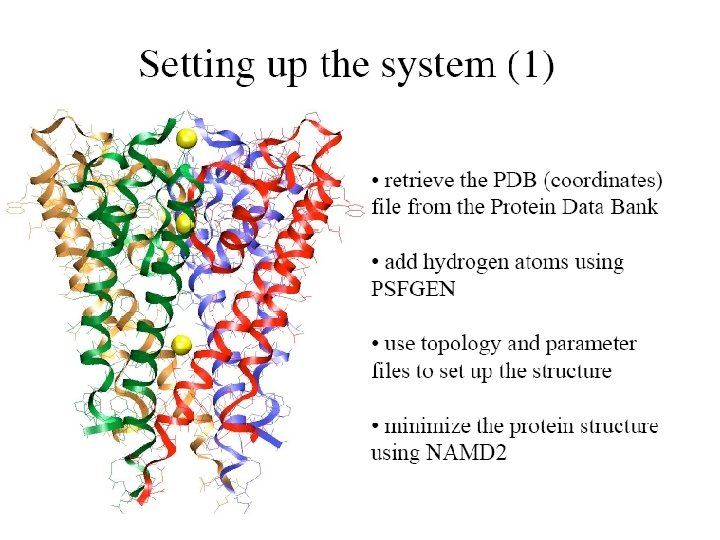 Setting up the system (1)

• retrieve the PDB (coordinates) file from the Protein Data Bank

• add hydrogen atoms using PSFGEN

• use topology and parameter files to set up the structure

• minimize the protein structure using NAMD2